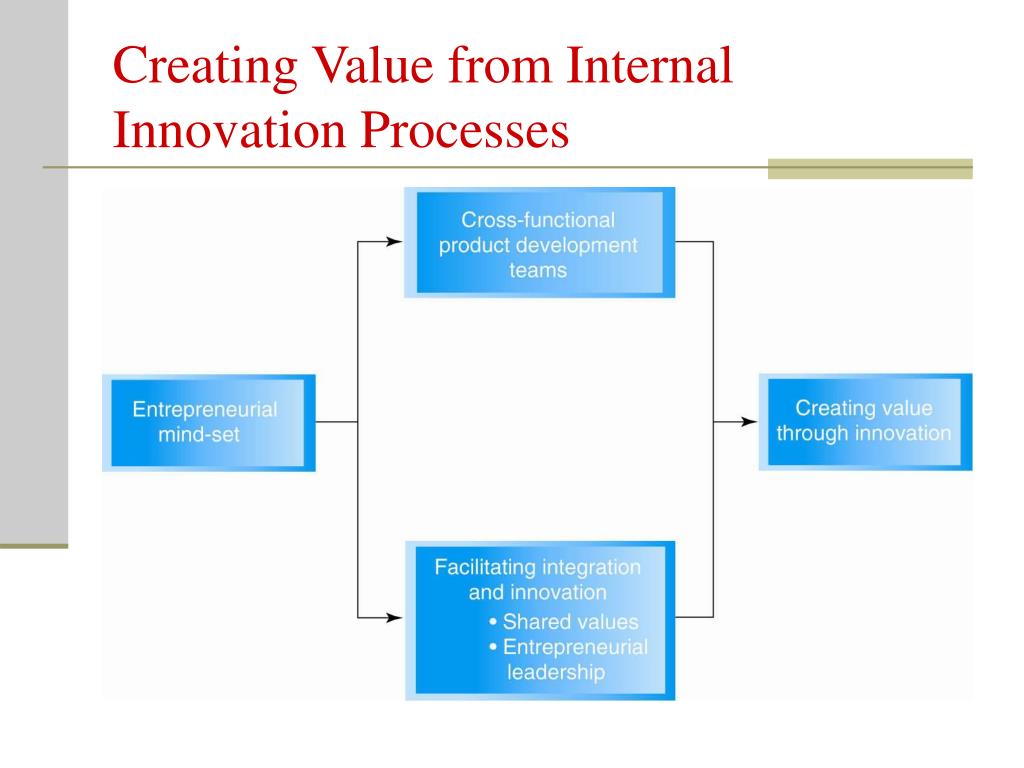 Creating Value from Internal Innovation Processes

Entrepreneurial mind-set

Cross-functional product development teams

Facilitating integration and innovation
• Shared values
• Entrepreneurial leadership

Creating value through innovation